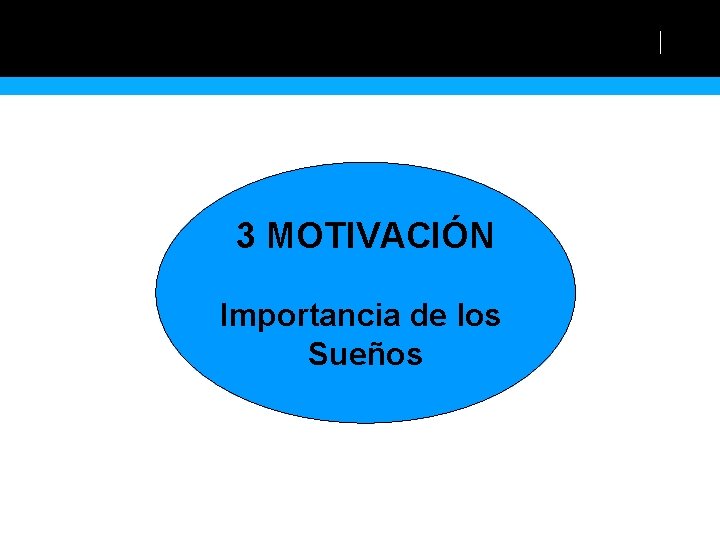 3 MOTIVACIÓN

Importancia de los Sueños